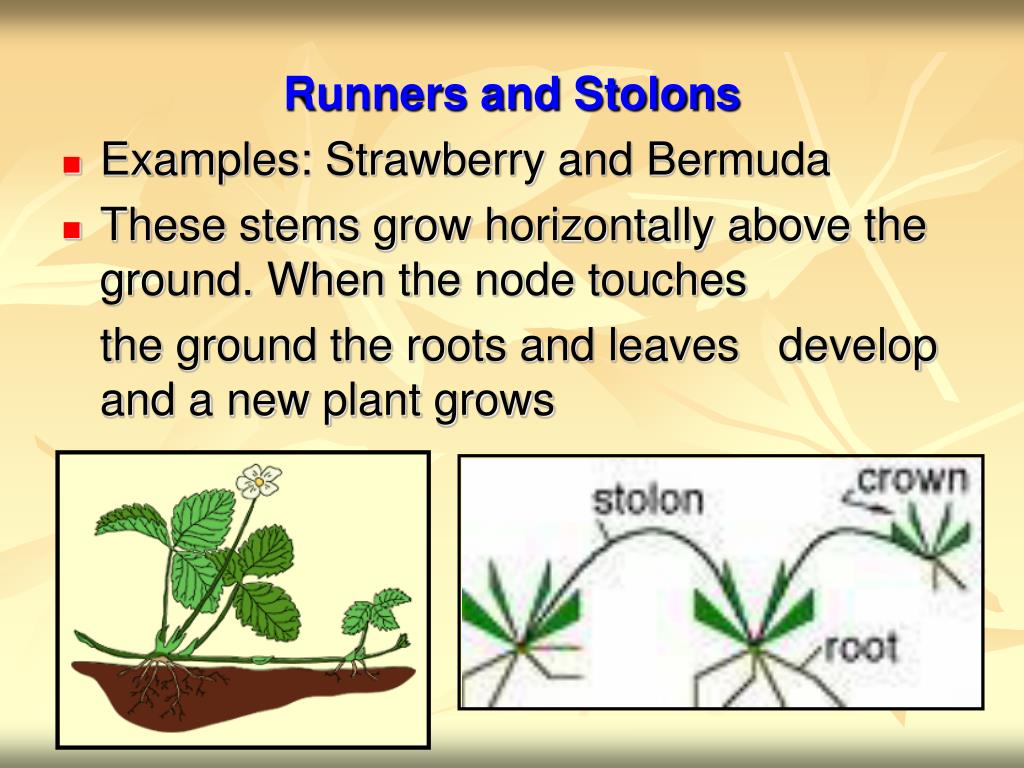 Runners and Stolons

Examples: Strawberry and Bermuda

These stems grow horizontally above the ground. When the node touches

the ground the roots and leaves develop and a new plant grows

stolon

crown

root